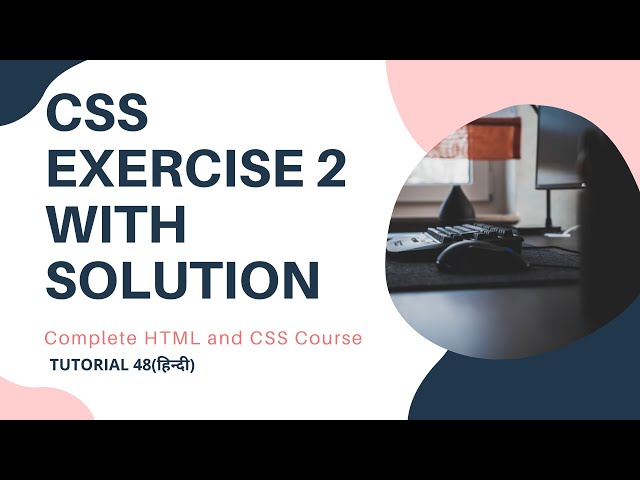 CSS EXERCISE 2 WITH SOLUTION

Complete HTML and CSS Course

TUTORIAL 48(हिन्दी)